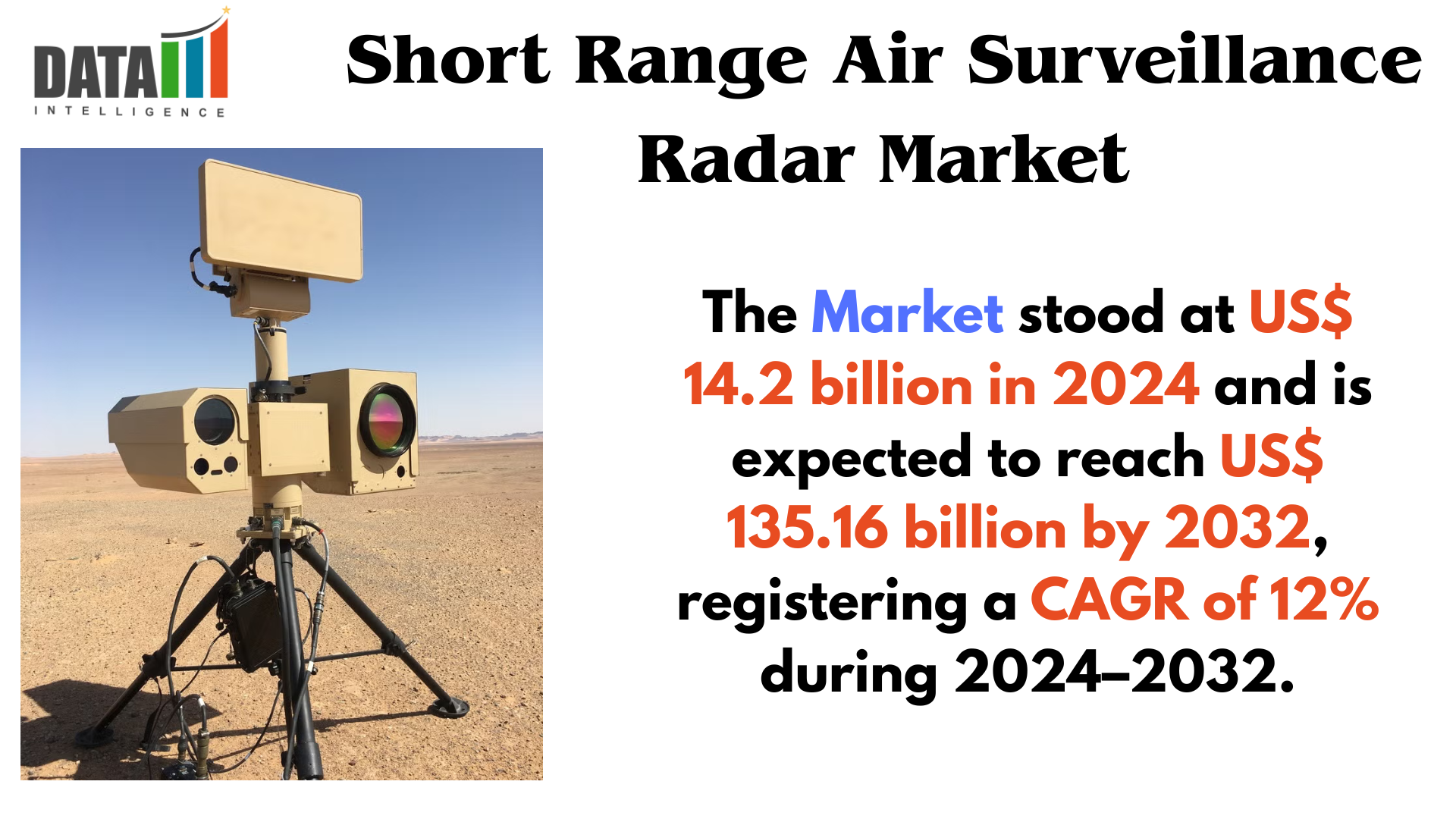 DATA
INTELLIGENCE

Short Range Air Surveillance Radar Market

The Market stood at US$ 14.2 billion in 2024 and is expected to reach US$ 135.16 billion by 2032, registering a CAGR of 12% during 2024–2032.